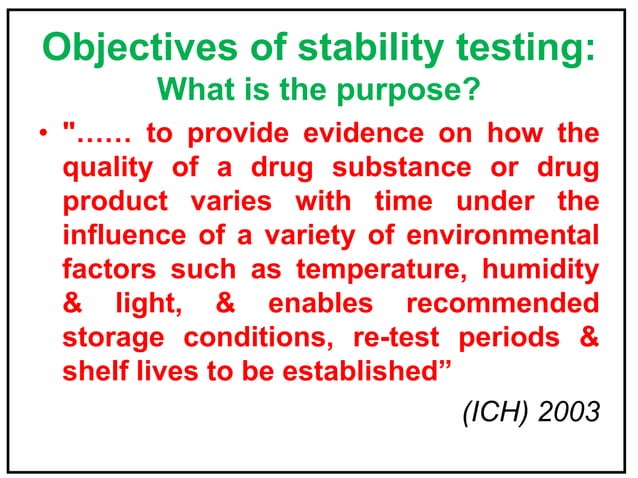 Objectives of stability testing:
What is the purpose?

• "…… to provide evidence on how the quality of a drug substance or drug product varies with time under the influence of a variety of environmental factors such as temperature, humidity & light, & enables recommended storage conditions, re-test periods & shelf lives to be established”

(ICH) 2003